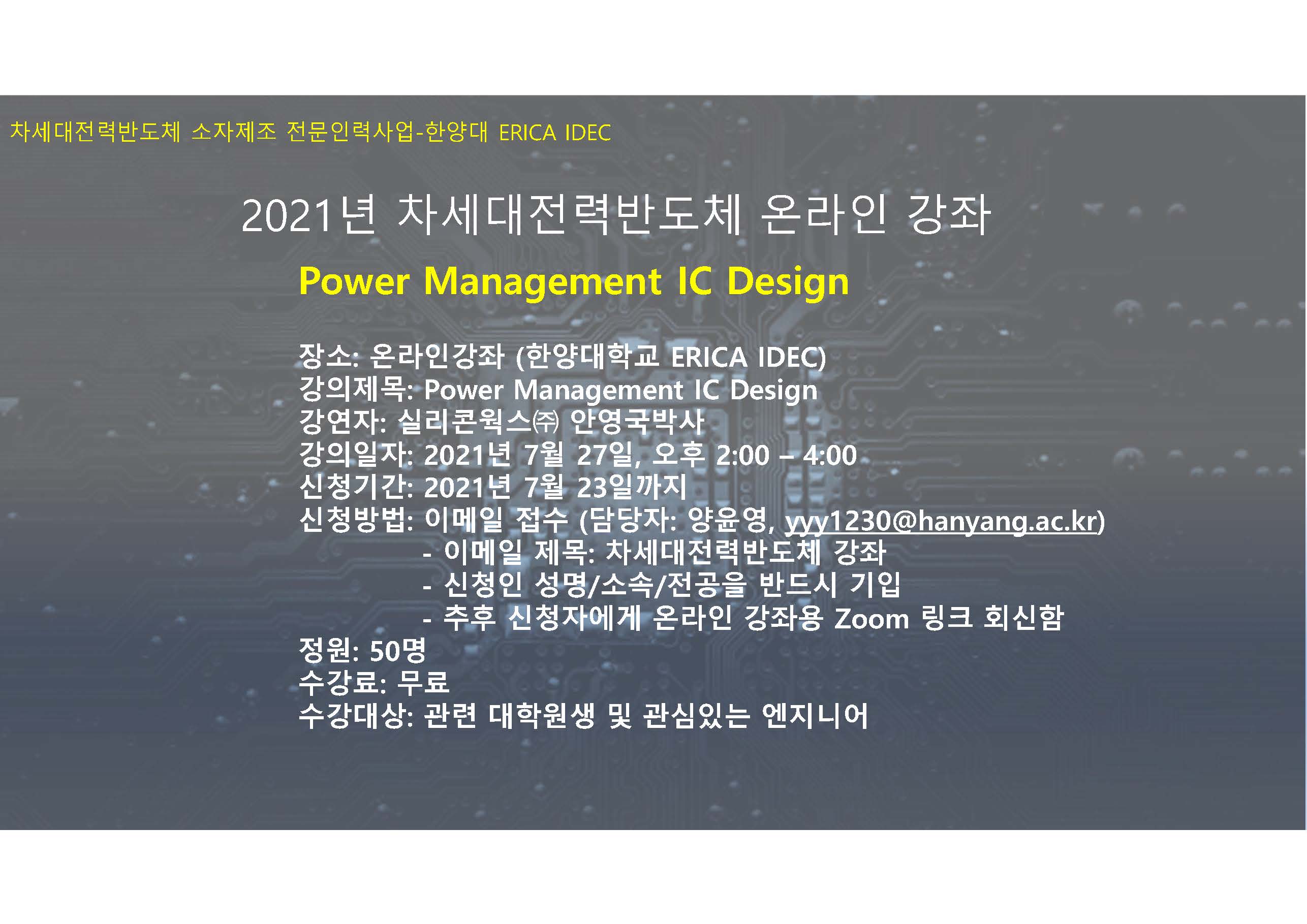 차세대전력반도체 소자제조 전문인력사업-한양대 ERICA IDEC

2021년 차세대전력반도체 온라인 강좌

Power Management IC Design

장소: 온라인강좌 (한양대학교 ERICA IDEC)
강의제목: Power Management IC Design
강연자: 실리콘웍스㈜ 안영국박사
강의일자: 2021년 7월 27일, 오후 2:00 – 4:00
신청기간: 2021년 7월 23일까지
신청방법: 이메일 접수 (담당자: 양윤영, yyy1230@hanyang.ac.kr)
- 이메일 제목: 차세대전력반도체 강좌
- 신청인 성명/소속/전공을 반드시 기입
- 추후 신청자에게 온라인 강좌용 Zoom 링크 회신함
정원: 50명
수강료: 무료
수강대상: 관련 대학원생 및 관심있는 엔지니어